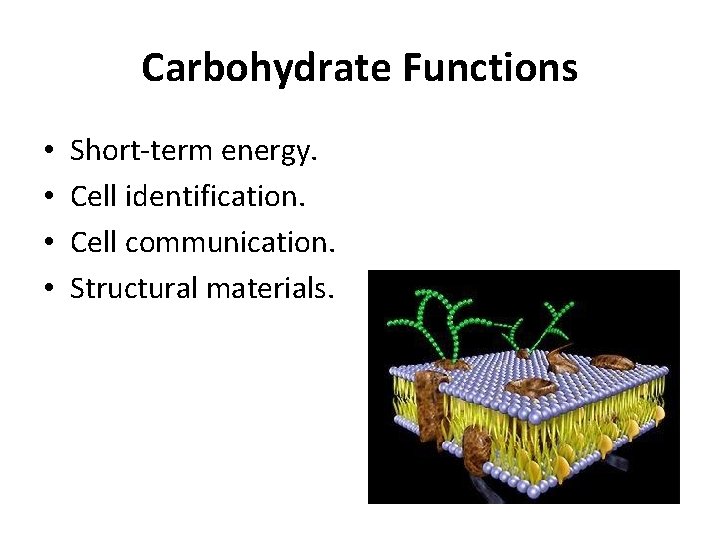 Carbohydrate Functions

• Short-term energy.
• Cell identification.
• Cell communication.
• Structural materials.